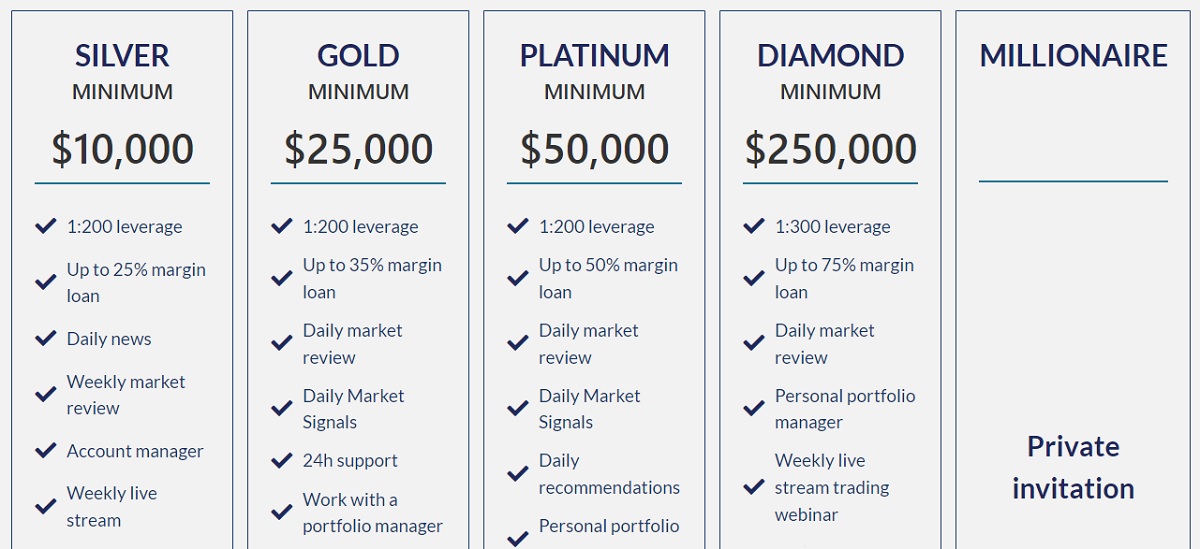 SILVER
MINIMUM
$10,000

1:200 leverage
Up to 25% margin loan
Daily news
Weekly market review
Account manager
Weekly live stream

GOLD
MINIMUM
$25,000

1:200 leverage
Up to 35% margin loan
Daily market review
Daily Market Signals
24h support
Work with a portfolio manager

PLATINUM
MINIMUM
$50,000

1:200 leverage
Up to 50% margin loan
Daily market review
Daily Market Signals
Daily recommendations
Personal portfolio

DIAMOND
MINIMUM
$250,000

1:300 leverage
Up to 75% margin loan
Daily market review
Personal portfolio manager
Weekly live stream trading webinar

MILLIONAIRE

Private invitation